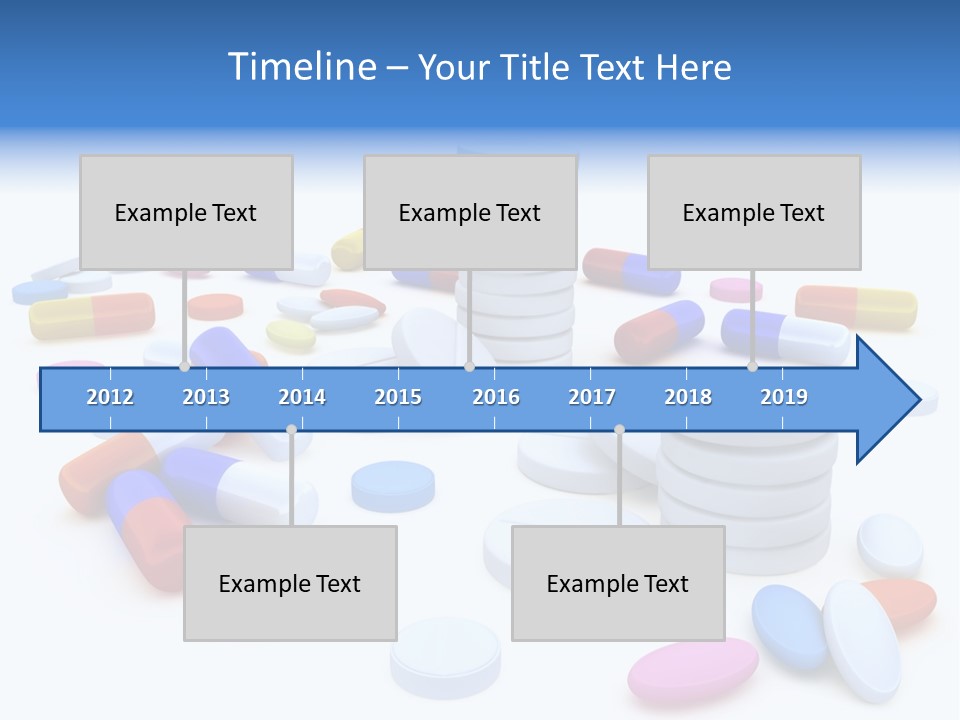 Timeline – Your Title Text Here

Example Text

Example Text

Example Text

2012 2013 2014 2015 2016 2017 2018 2019

Example Text

Example Text